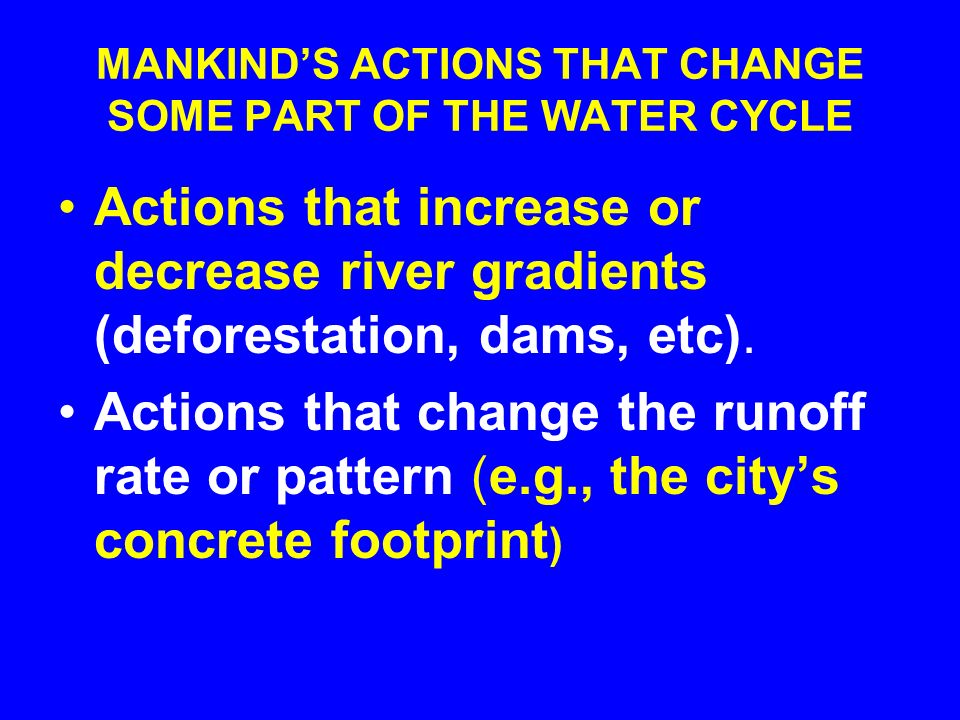 MANKIND'S ACTIONS THAT CHANGE SOME PART OF THE WATER CYCLE

• Actions that increase or decrease river gradients (deforestation, dams, etc).

• Actions that change the runoff rate or pattern (e.g., the city's concrete footprint)